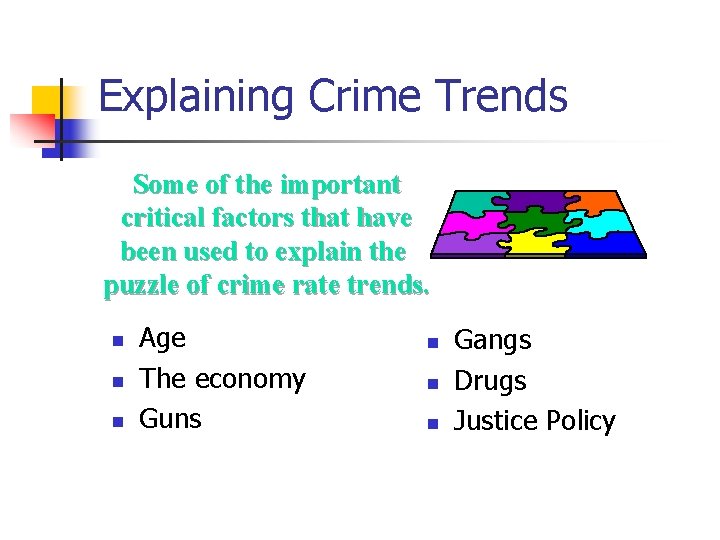 Explaining Crime Trends

Some of the important critical factors that have been used to explain the puzzle of crime rate trends.

- Age
- The economy
- Guns

- Gangs
- Drugs
- Justice Policy